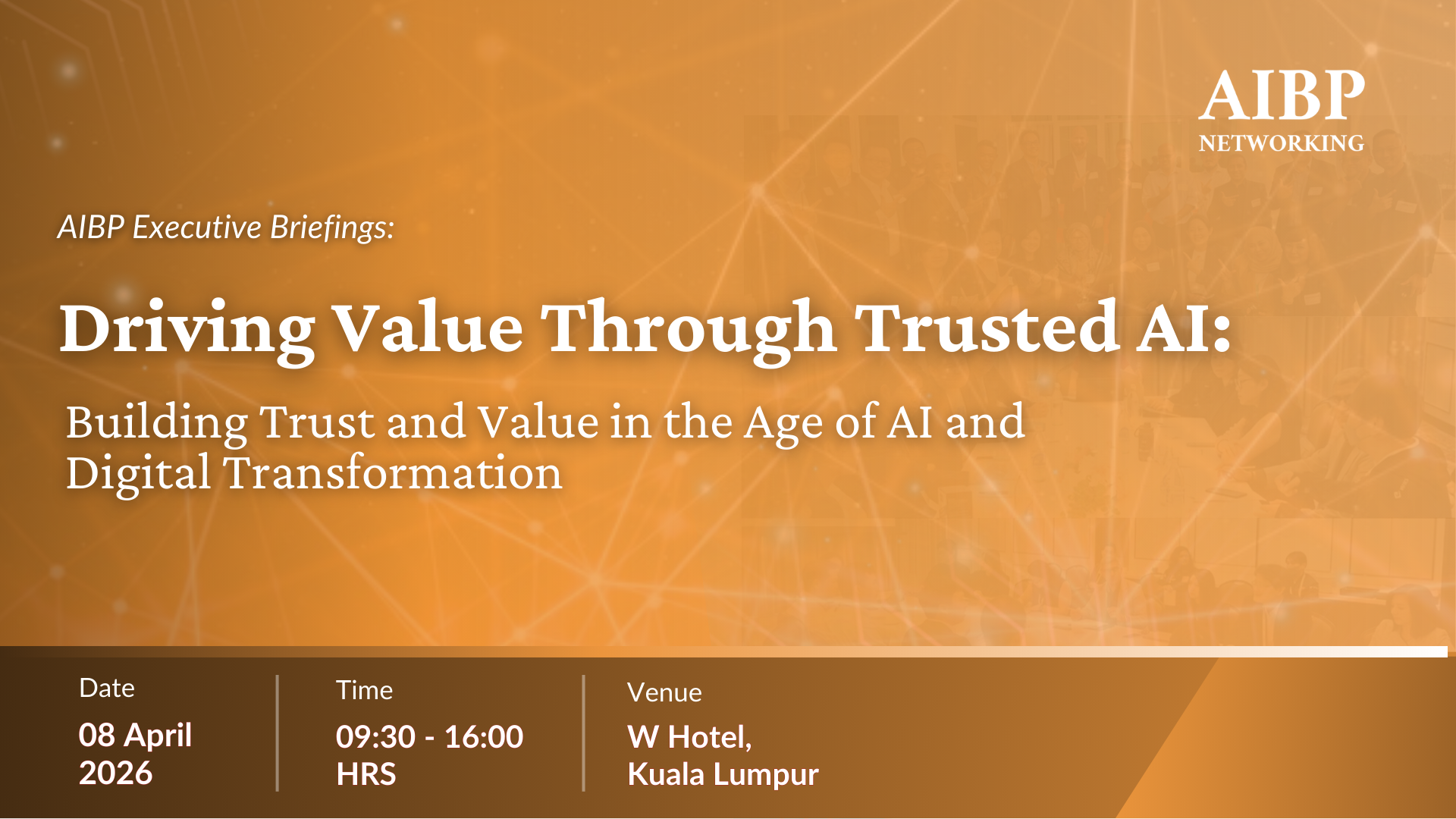 AIBP
NETWORKING

AIBP Executive Briefings:

Driving Value Through Trusted AI:

Building Trust and Value in the Age of AI and Digital Transformation

Date
08 April 2026

Time
09:30 - 16:00 HRS

Venue
W Hotel, Kuala Lumpur